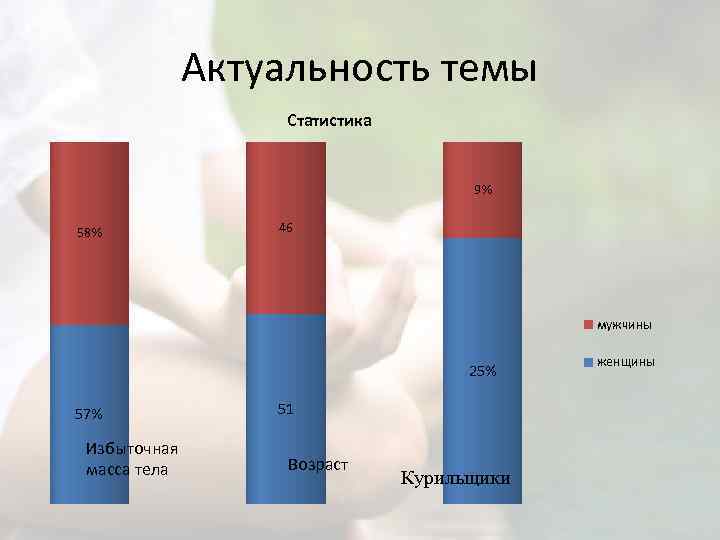 Актуальность темы

Статистика

58%

57%

Избыточная масса тела

46

51

Возраст

9%

25%

Курильщики

мужчины

женщины